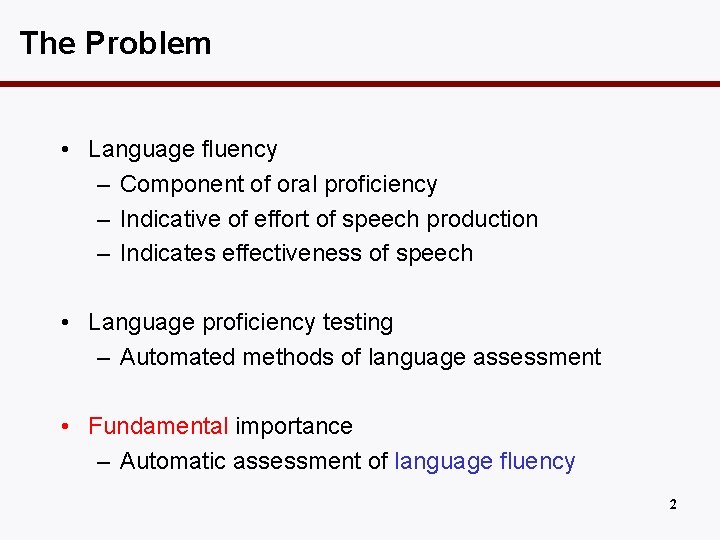 The Problem

• Language fluency
– Component of oral proficiency
– Indicative of effort of speech production
– Indicates effectiveness of speech

• Language proficiency testing
– Automated methods of language assessment

• Fundamental importance
– Automatic assessment of language fluency

2